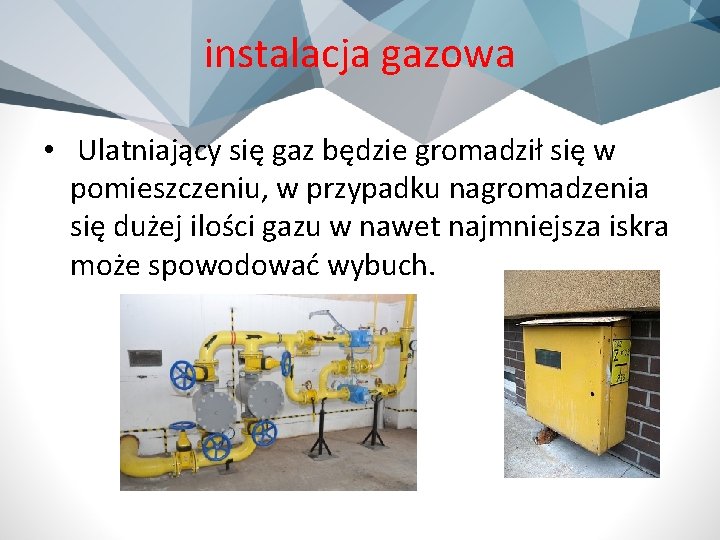 instalacja gazowa

• Ulatniający się gaz będzie gromadził się w pomieszczeniu, w przypadku nagromadzenia się dużej ilości gazu w nawet najmniejsza iskra może spowodować wybuch.